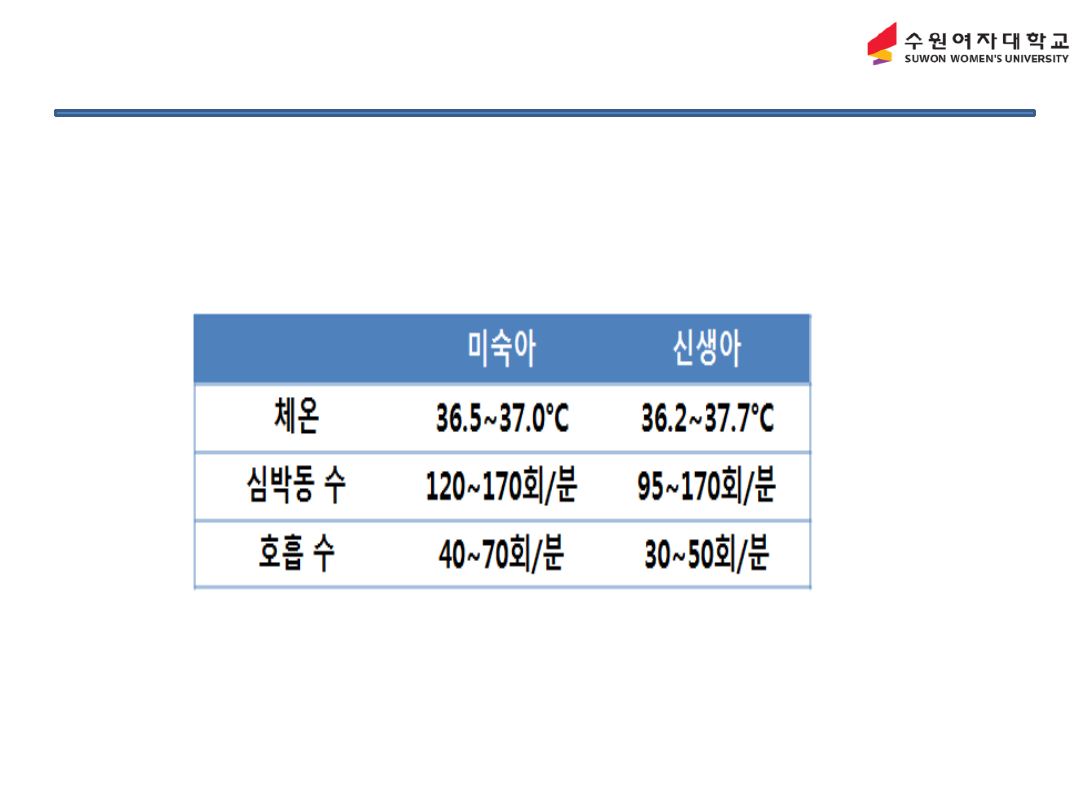 수원여자대학교
SUWON WOMEN'S UNIVERSITY

| | 미숙아 | 신생아 |
|---|---|---|
| 체온 | 36.5~37.0℃ | 36.2~37.7℃ |
| 심박동 수 | 120~170회/분 | 95~170회/분 |
| 호흡 수 | 40~70회/분 | 30~50회/분 |